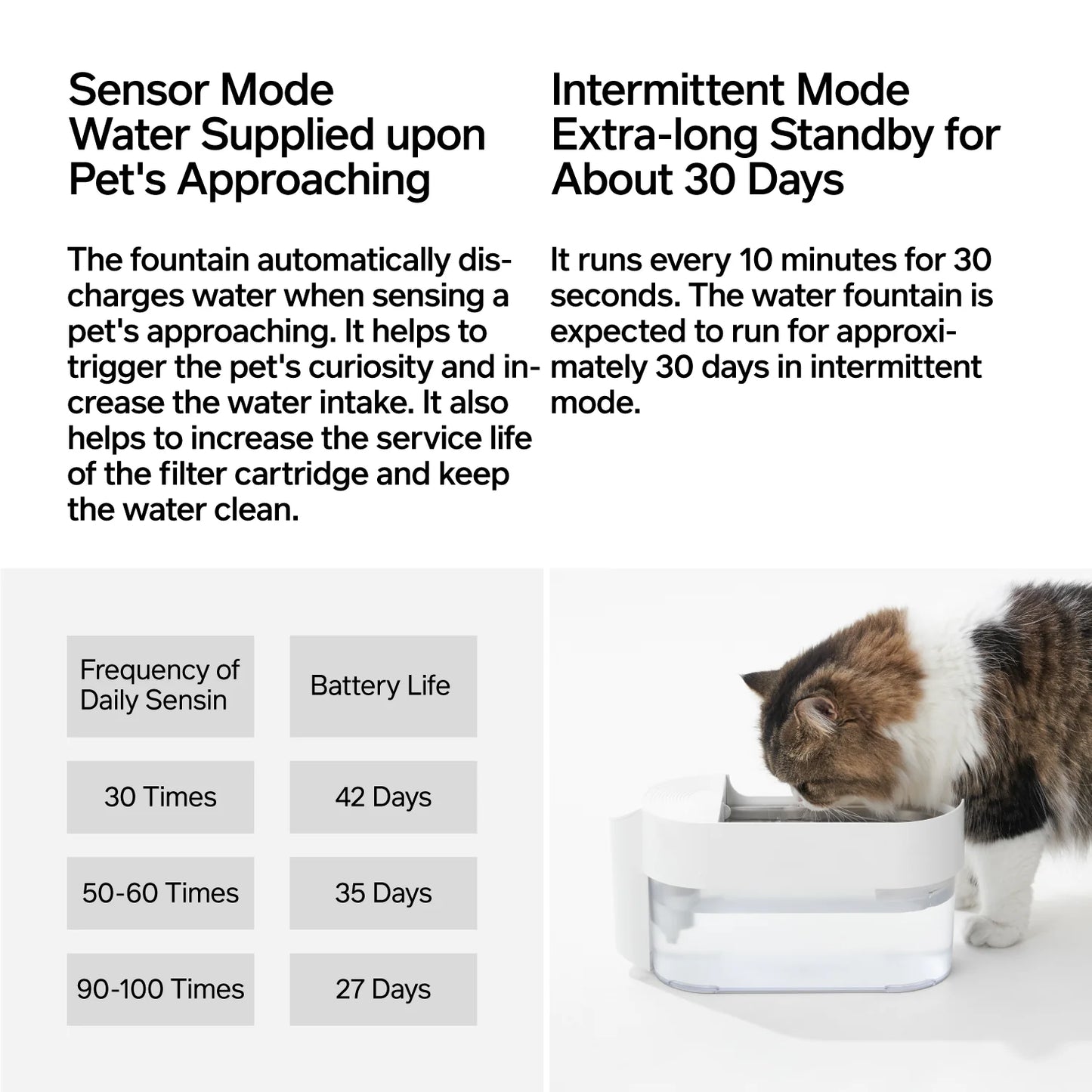 Sensor Mode
Water Supplied upon Pet's Approaching

The fountain automatically discharges water when sensing a pet's approaching. It helps to trigger the pet's curiosity and increase the water intake. It also helps to increase the service life of the filter cartridge and keep the water clean.

Intermittent Mode
Extra-long Standby for About 30 Days

It runs every 10 minutes for 30 seconds. The water fountain is expected to run for approximately 30 days in intermittent mode.

| Frequency of Daily Sensin | Battery Life |
|---|---|
| 30 Times | 42 Days |
| 50-60 Times | 35 Days |
| 90-100 Times | 27 Days |